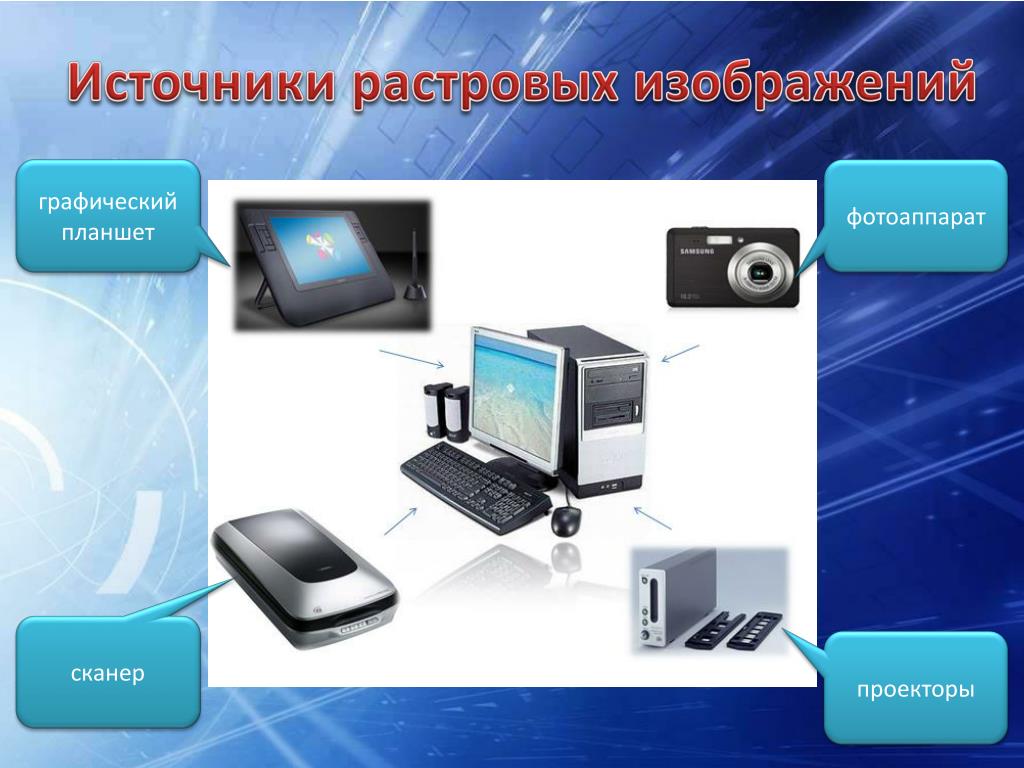 Источники растровых изображений

графический планшет

фотоаппарат

SAMSUNG

сканер

проекторы